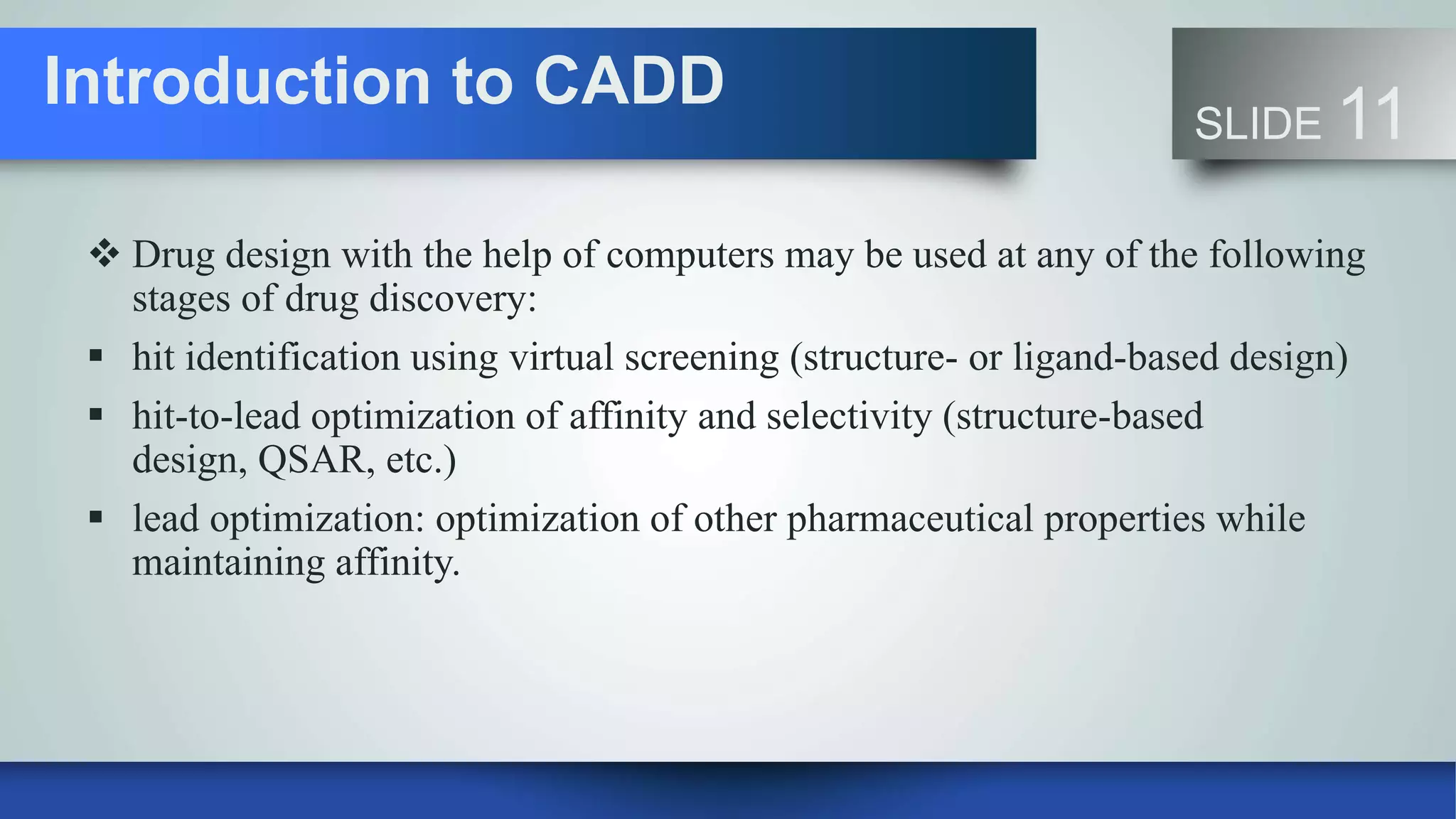 Introduction to CADD

SLIDE 11

❖ Drug design with the help of computers may be used at any of the following stages of drug discovery:

▪ hit identification using virtual screening (structure- or ligand-based design)

▪ hit-to-lead optimization of affinity and selectivity (structure-based design, QSAR, etc.)

▪ lead optimization: optimization of other pharmaceutical properties while maintaining affinity.